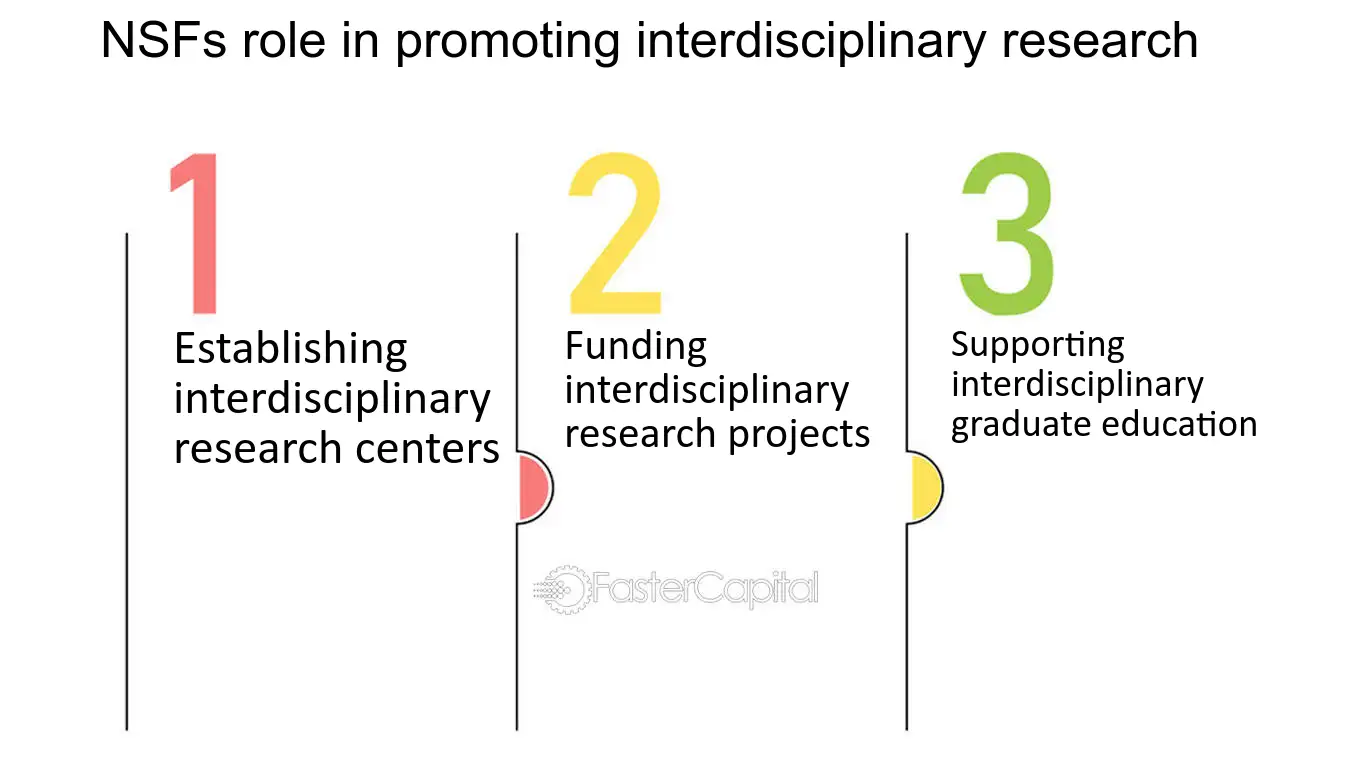 NSFs role in promoting interdisciplinary research

1

Establishing interdisciplinary research centers

2

Funding interdisciplinary research projects

3

Supporting interdisciplinary graduate education

FasterCapital